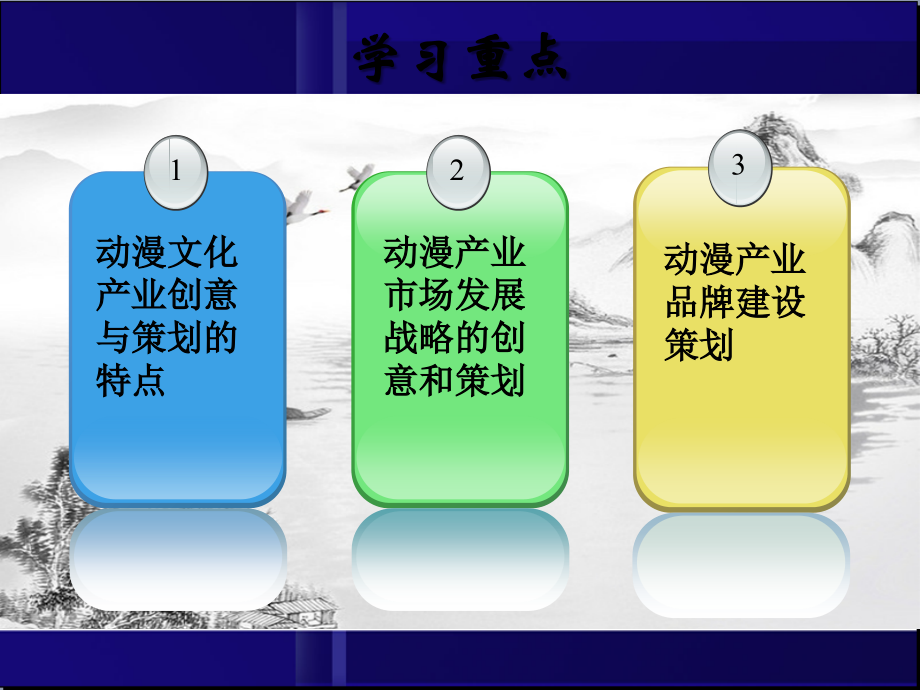 学习重点

1

动漫文化产业创意与策划的特点

2

动漫产业市场发展战略的创意和策划

3

动漫产业品牌建设策划